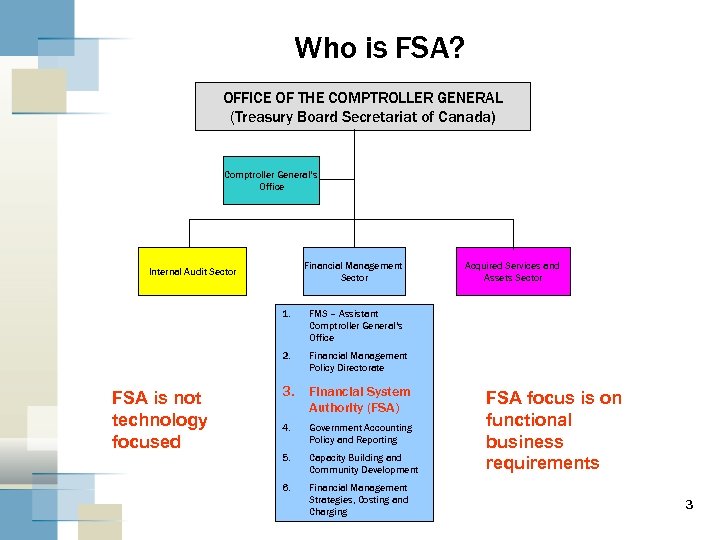 Who is FSA?

OFFICE OF THE COMPTROLLER GENERAL
(Treasury Board Secretariat of Canada)

Comptroller General's Office

Internal Audit Sector

Financial Management Sector

Acquired Services and Assets Sector

1. FMS – Assistant Comptroller General's Office
2. Financial Management Policy Directorate
3. Financial System Authority (FSA)
4. Government Accounting Policy and Reporting
5. Capacity Building and Community Development
6. Financial Management Strategies, Costing and Charging

FSA is not technology focused

FSA focus is on functional business requirements

3